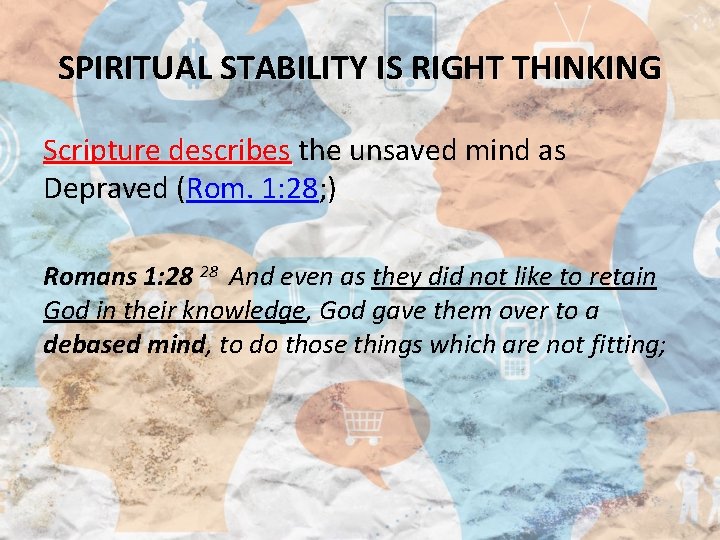 SPIRITUAL STABILITY IS RIGHT THINKING

Scripture describes the unsaved mind as Depraved (Rom. 1:28;)

Romans 1:28 $^{28}$ And even as they did not like to retain God in their knowledge, God gave them over to a debased mind, to do those things which are not fitting;